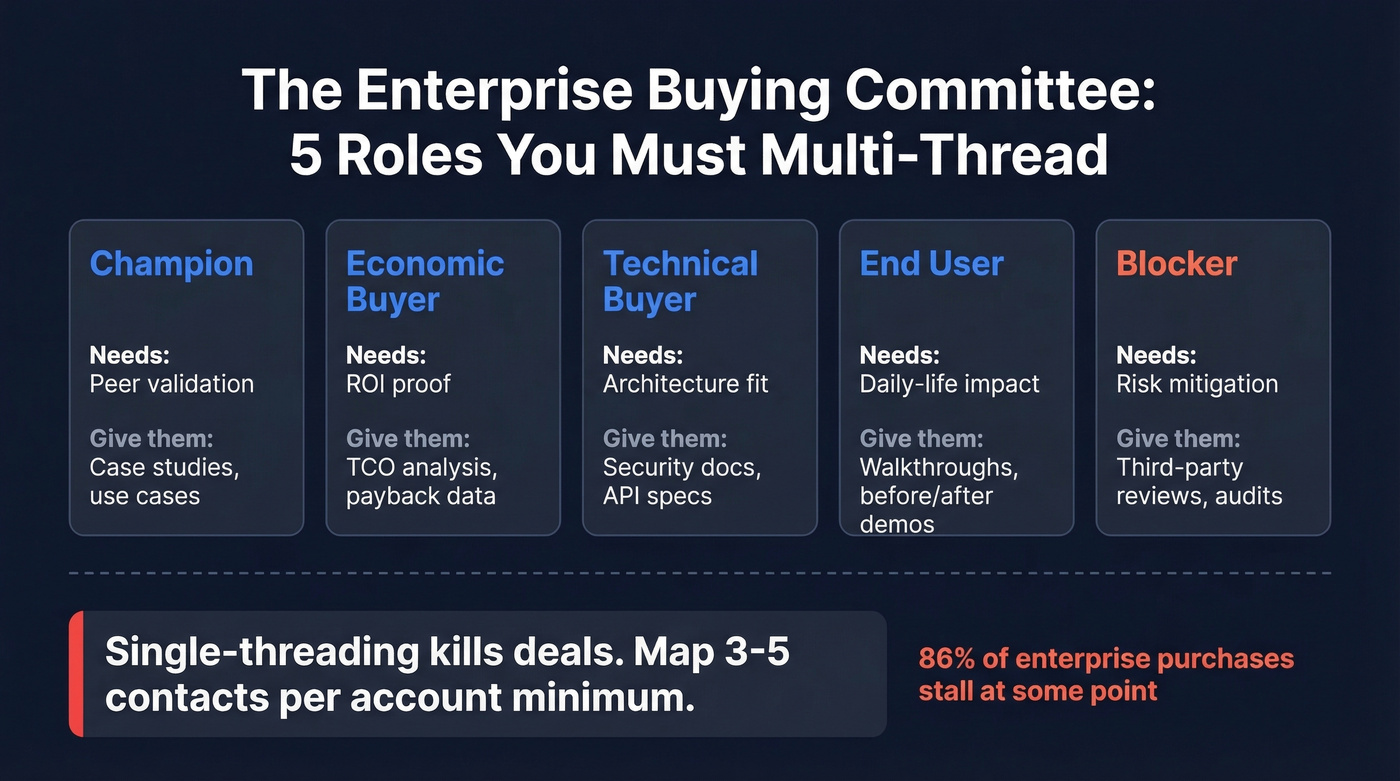 The Enterprise Buying Committee: 5 Roles You Must Multi-Thread

Champion

Needs:
Peer validation

Give them:
Case studies, use cases

Economic Buyer

Needs:
ROI proof

Give them:
TCO analysis, payback data

Technical Buyer

Needs:
Architecture fit

Give them:
Security docs, API specs

End User

Needs:
Daily-life impact

Give them:
Walkthroughs, before/after demos

Blocker

Needs:
Risk mitigation

Give them:
Third-party reviews, audits

Single-threading kills deals. Map 3-5 contacts per account minimum.

86% of enterprise purchases stall at some point